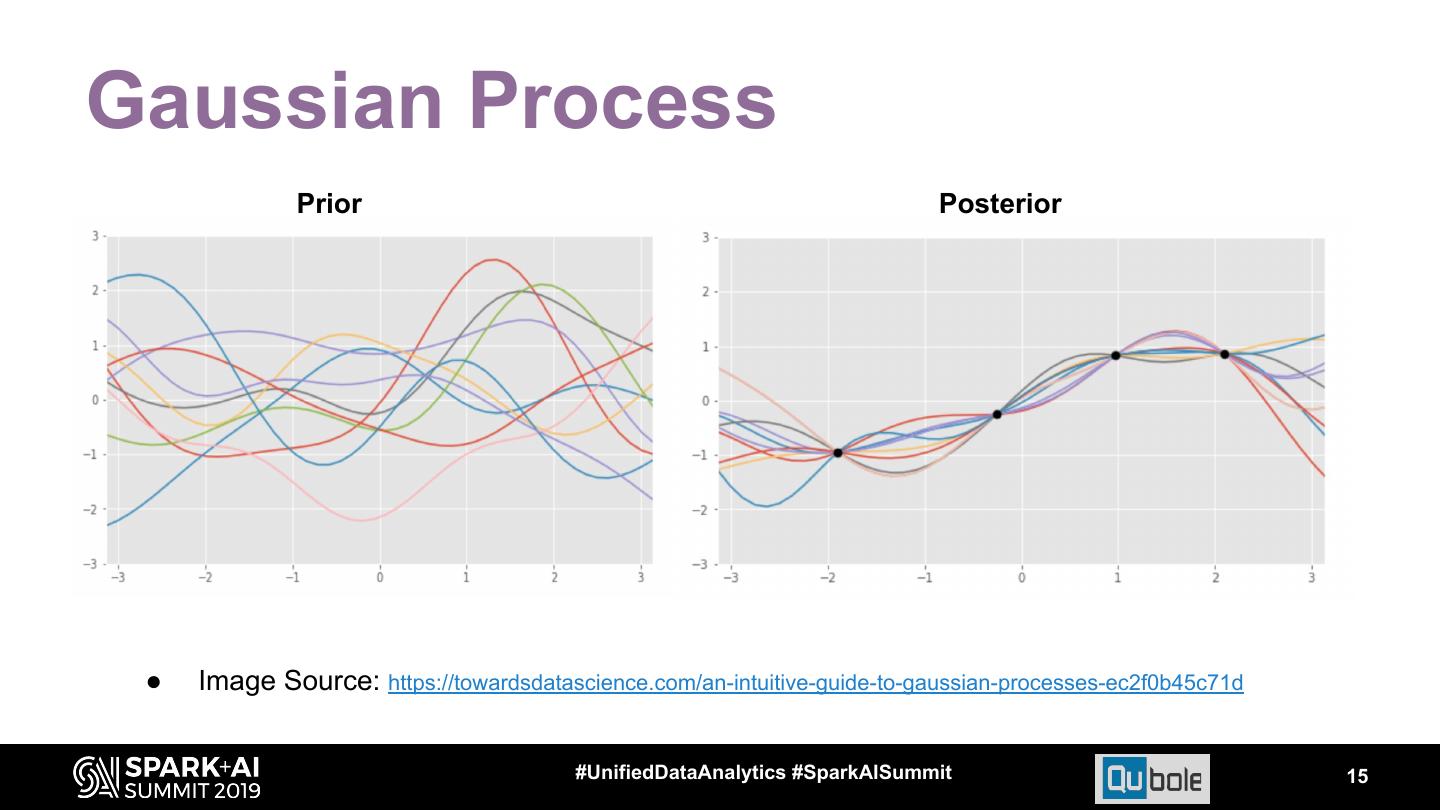 Gaussian Process

Prior

3
2
1
0
−1
−2
−3
−3 −2 −1 0 1 2 3

Posterior

3
2
1
0
−1
−2
−3
−3 −2 −1 0 1 2 3

● Image Source: https://towardsdatascience.com/an-intuitive-guide-to-gaussian-processes-ec2f0b45c71d

SPARK+AI SUMMIT 2019

#UnifiedDataAnalytics #SparkAISummit

Qubole

15